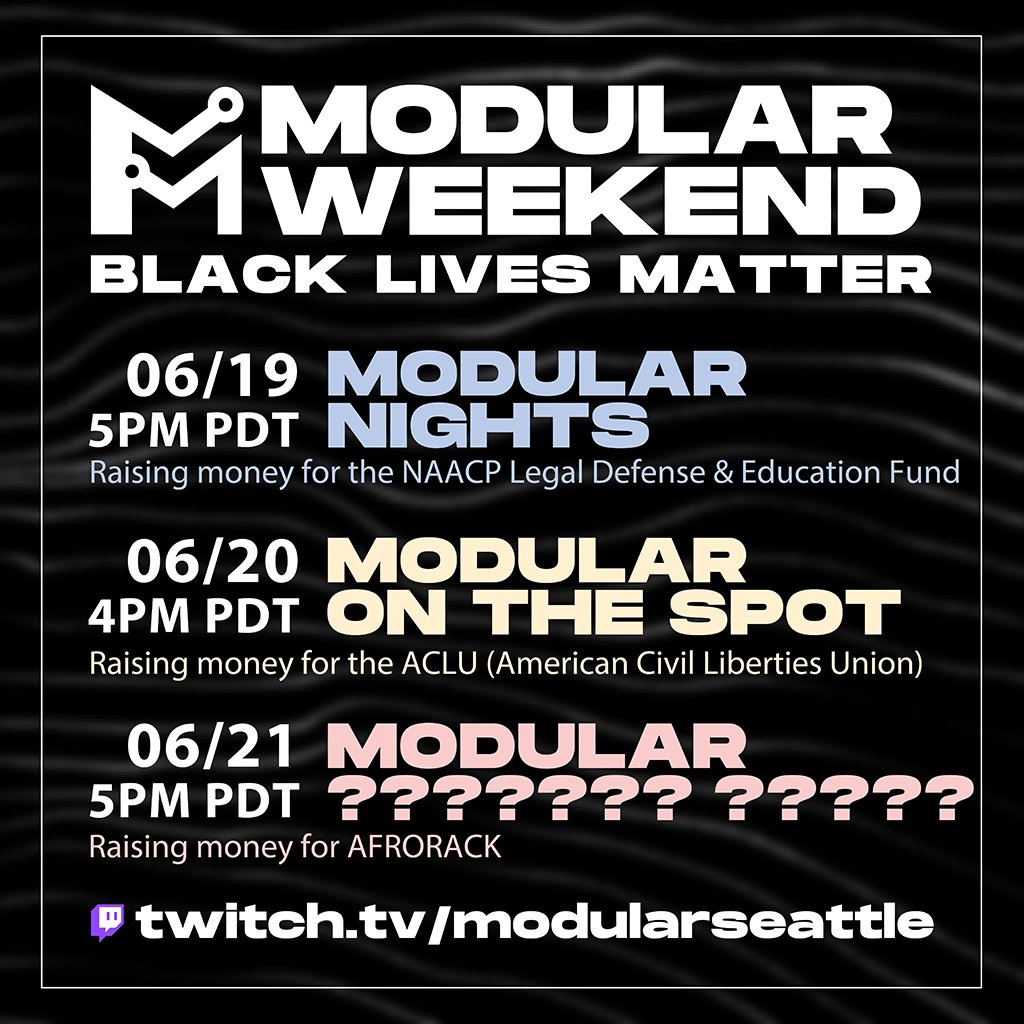 MODULAR WEEKEND
BLACK LIVES MATTER

06/19
5PM PDT
MODULAR NIGHTS
Raising money for the NAACP Legal Defense & Education Fund

06/20
4PM PDT
MODULAR ON THE SPOT
Raising money for the ACLU (American Civil Liberties Union)

06/21
5PM PDT
MODULAR ??????? ?????
Raising money for AFRORACK

twitch.tv/modularseattle